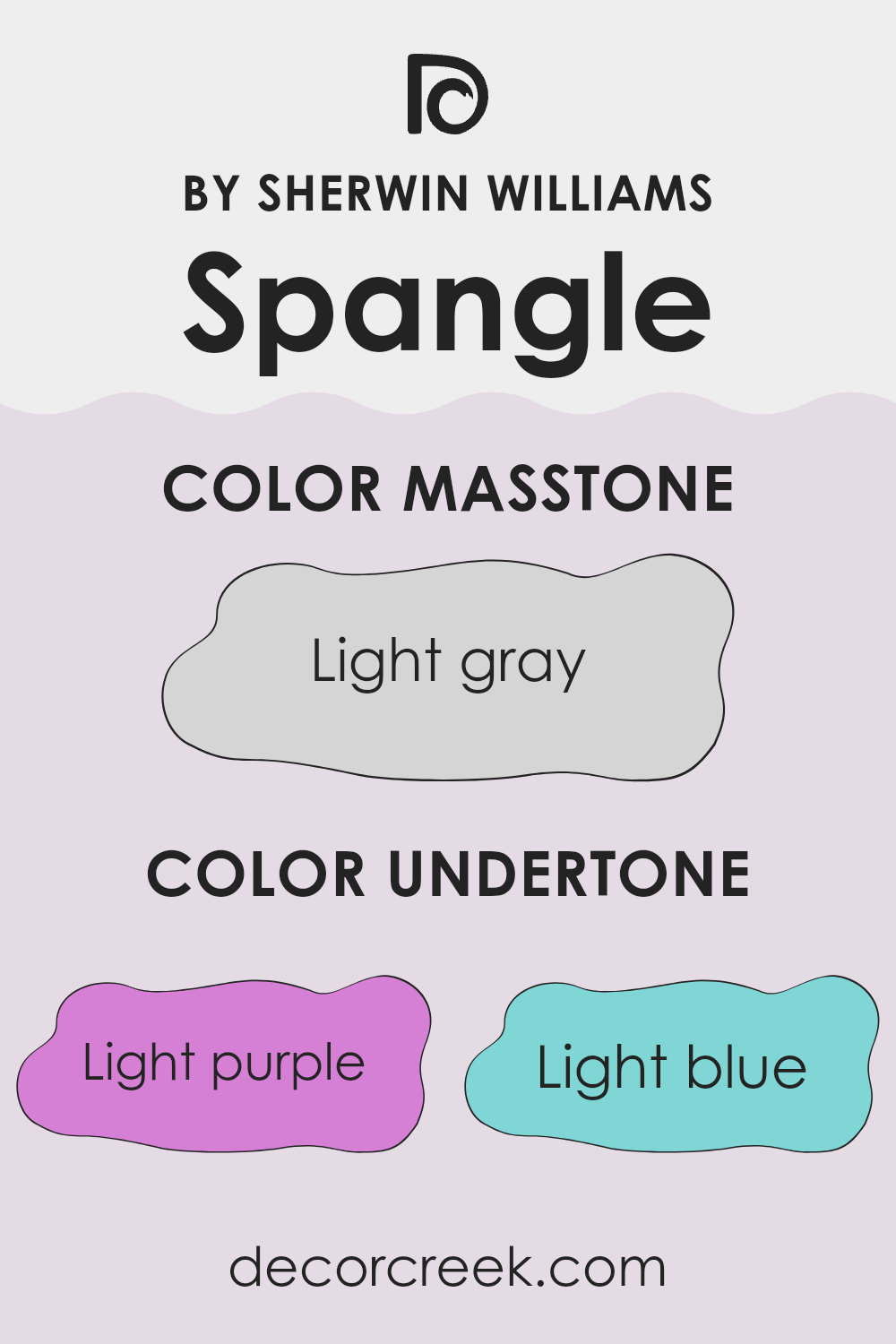 BY SHERWIN WILLIAMS
Spangle

COLOR MASSTONE

Light gray

COLOR UNDERTONE

Light purple

Light blue

decorcreek.com